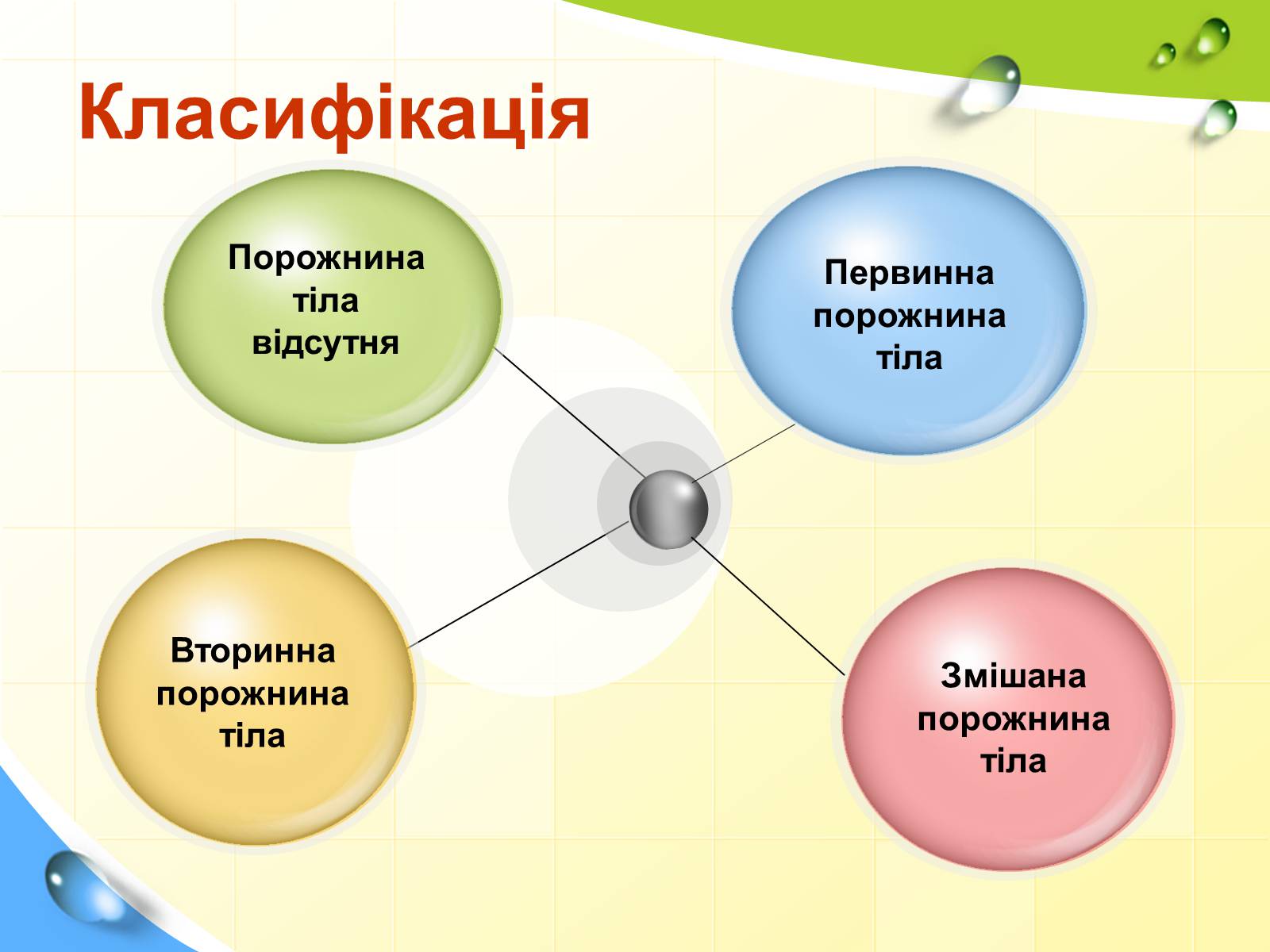 Класифікація

Порожнина тіла відсутня

Первинна порожнина тіла

Вторинна порожнина тіла

Змішана порожнина тіла